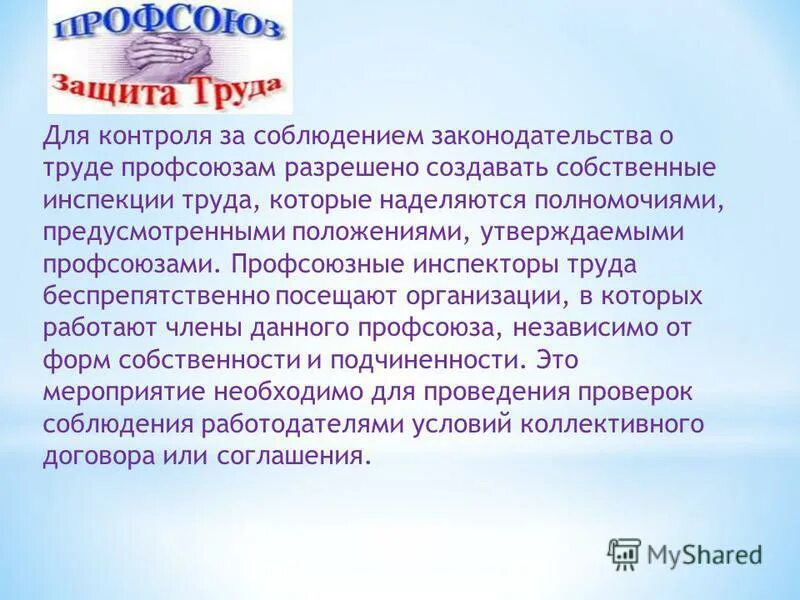 ПРОФСОЮЗ
Защита Труда

Для контроля за соблюдением законодательства о труде профсоюзам разрешено создавать собственные инспекции труда, которые наделяются полномочиями, предусмотренными положениями, утверждаемыми профсоюзами. Профсоюзные инспекторы труда беспрепятственно посещают организации, в которых работают члены данного профсоюза, независимо от форм собственности и подчиненности. Это мероприятие необходимо для проведения проверок соблюдения работодателями условий коллективного договора или соглашения.

MyShared